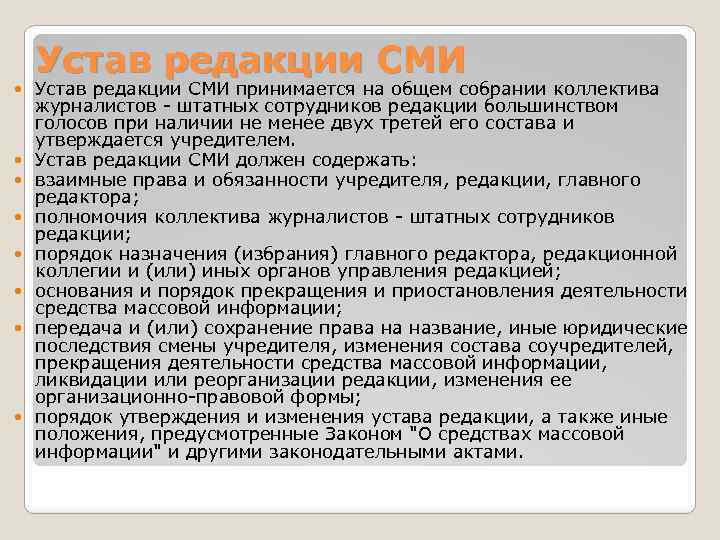 Устав редакции СМИ

Устав редакции СМИ принимается на общем собрании коллектива журналистов - штатных сотрудников редакции большинством голосов при наличии не менее двух третей его состава и утверждается учредителем.

Устав редакции СМИ должен содержать:

взаимные права и обязанности учредителя, редакции, главного редактора;

полномочия коллектива журналистов - штатных сотрудников редакции;

порядок назначения (избрания) главного редактора, редакционной коллегии и (или) иных органов управления редакцией;

основания и порядок прекращения и приостановления деятельности средства массовой информации;

передача и (или) сохранение права на название, иные юридические последствия смены учредителя, изменения состава соучредителей, прекращения деятельности средства массовой информации, ликвидации или реорганизации редакции, изменения ее организационно-правовой формы;

порядок утверждения и изменения устава редакции, а также иные положения, предусмотренные Законом "О средствах массовой информации" и другими законодательными актами.